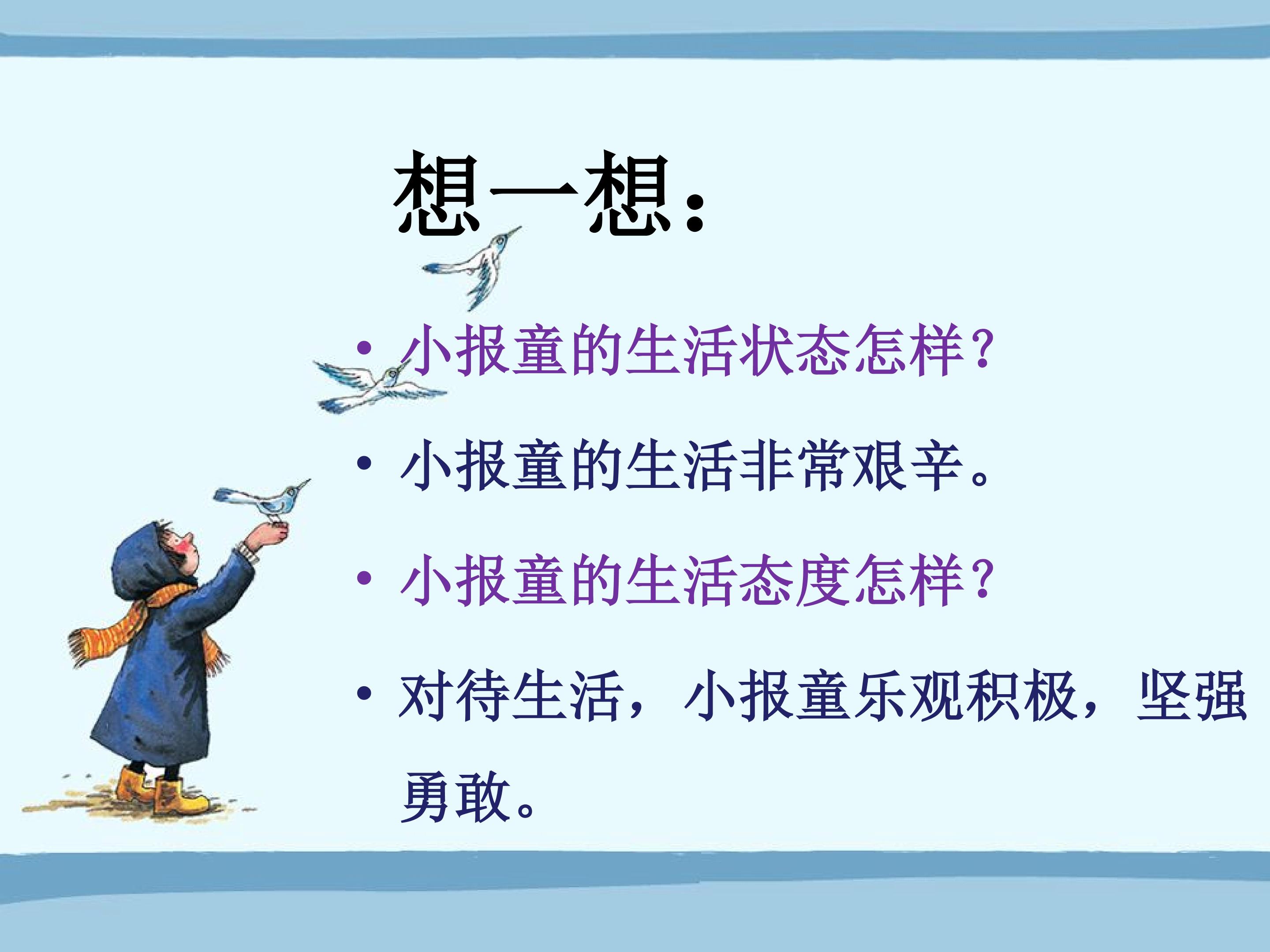 想一想:

• 小报童的生活状态怎样?

• 小报童的生活非常艰辛。

• 小报童的生活态度怎样?

• 对待生活，小报童乐观积极，坚强勇敢。